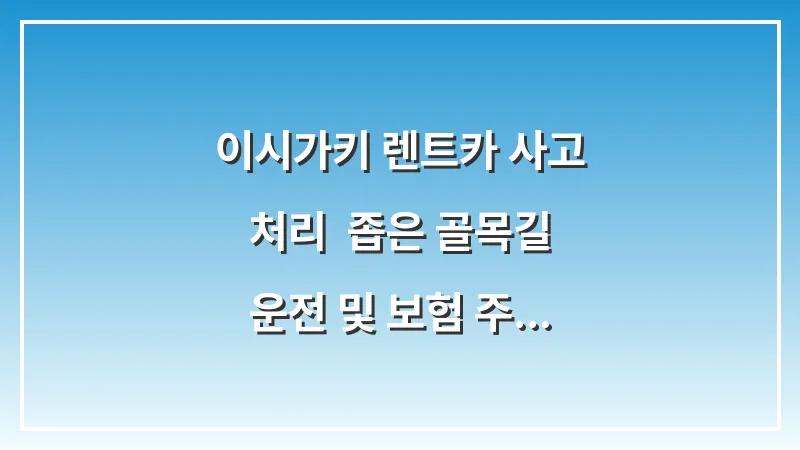 이시가키 렌트카 사고 처리  좁은 골목길 운전 및 보험 주...